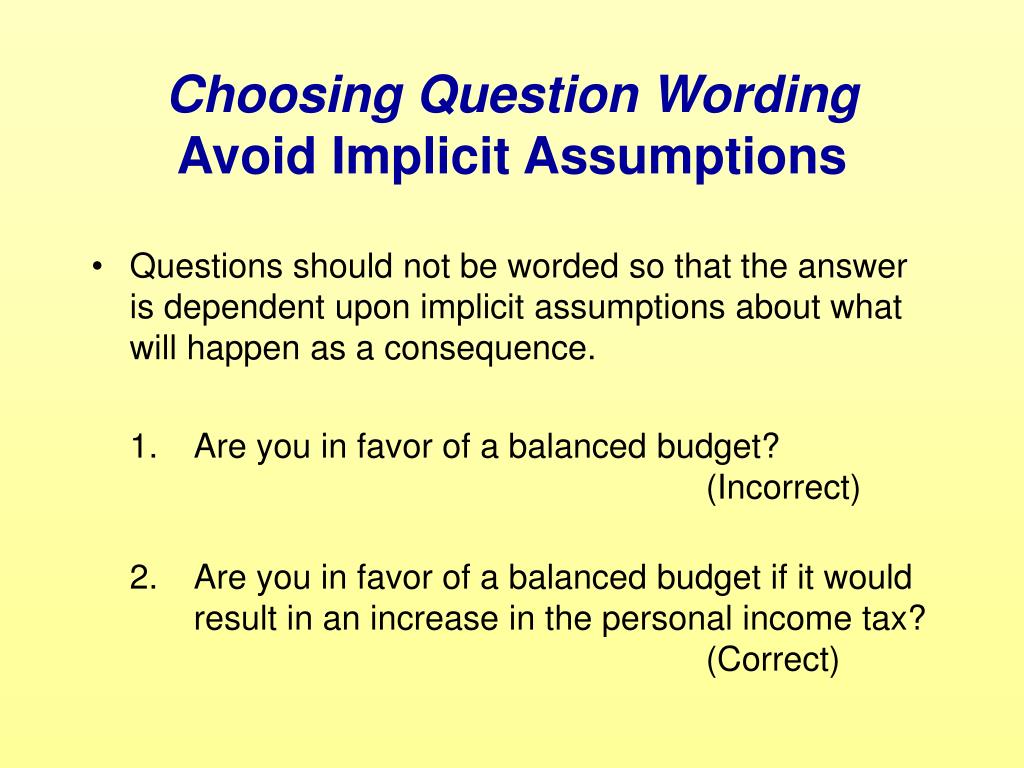 Choosing Question Wording
Avoid Implicit Assumptions

• Questions should not be worded so that the answer is dependent upon implicit assumptions about what will happen as a consequence.

1. Are you in favor of a balanced budget?
(Incorrect)

2. Are you in favor of a balanced budget if it would result in an increase in the personal income tax?
(Correct)